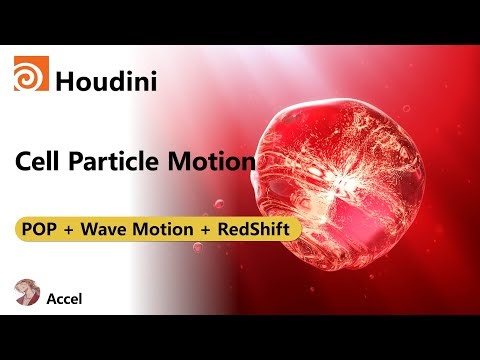 Houdini

Cell Particle Motion

POP + Wave Motion + RedShift

Accel